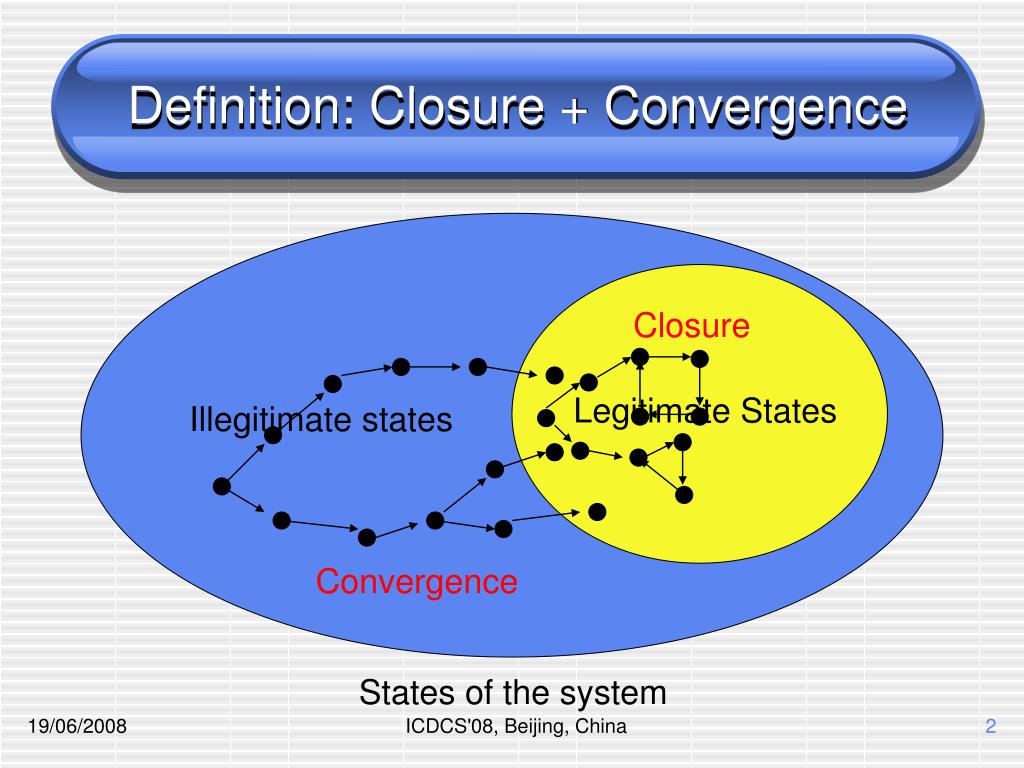 Definition: Closure + Convergence

Closure

Illegitimate states

Legitimate States

Convergence

States of the system

19/06/2008

ICDCS'08, Beijing, China

2